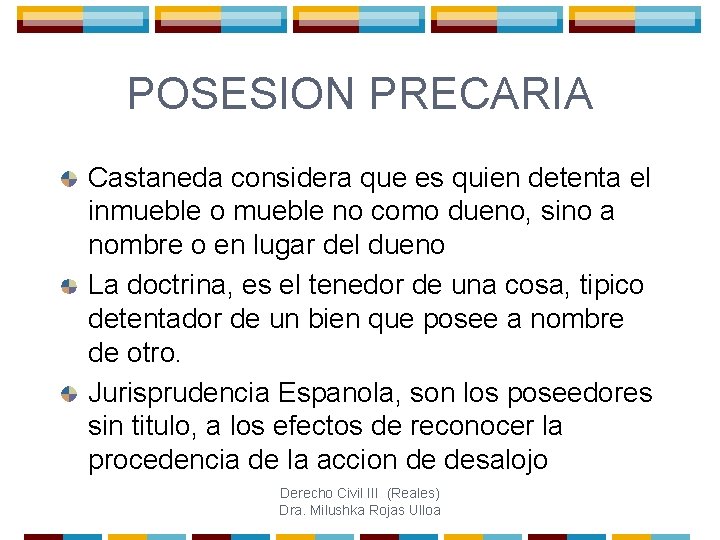 POSESION PRECARIA

Castaneda considera que es quien detenta el inmueble o mueble no como dueno, sino a nombre o en lugar del dueno

La doctrina, es el tenedor de una cosa, tipico detentador de un bien que posee a nombre de otro.

Jurisprudencia Espanola, son los poseedores sin titulo, a los efectos de reconocer la procedencia de la accion de desalojo

Derecho Civil III (Reales)
Dra. Milushka Rojas Ulloa